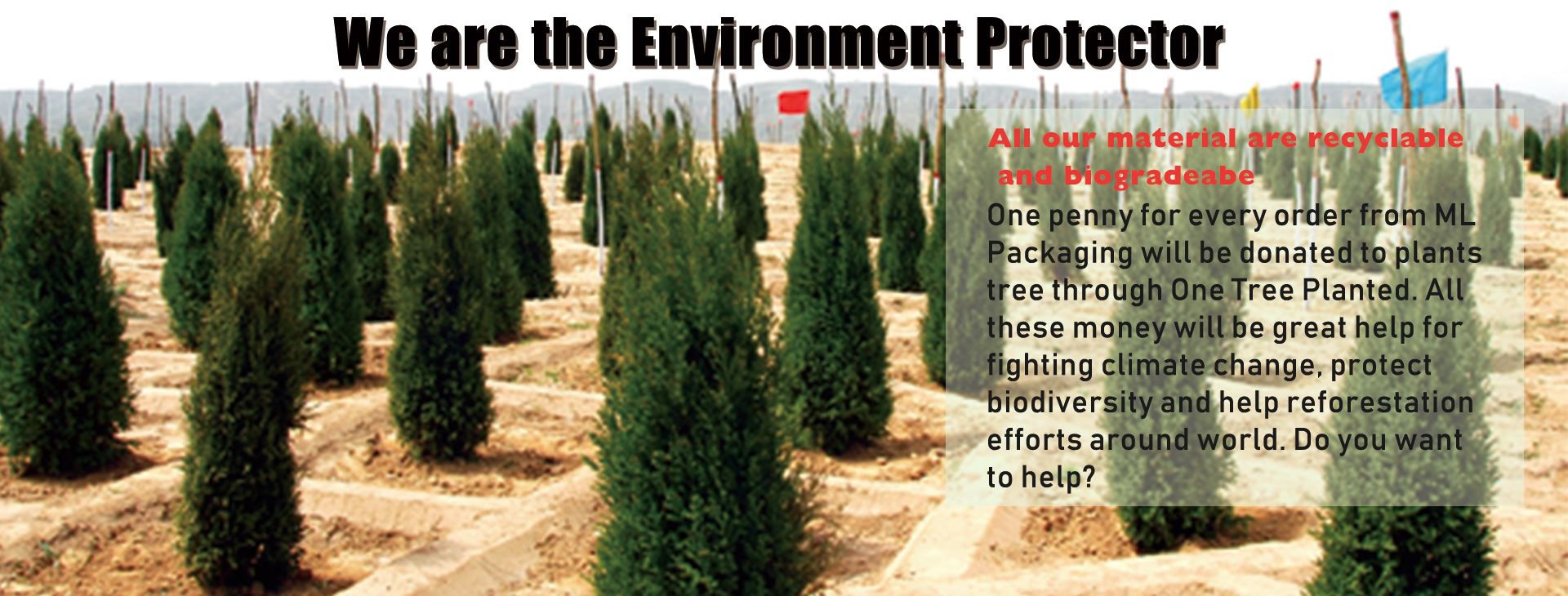 We are the Environment Protector

All our material are recyclable and biogradeabe

One penny for every order from ML Packaging will be donated to plants tree through One Tree Planted. All these money will be great help for fighting climate change, protect biodiversity and help reforestation efforts around world. Do you want to help?